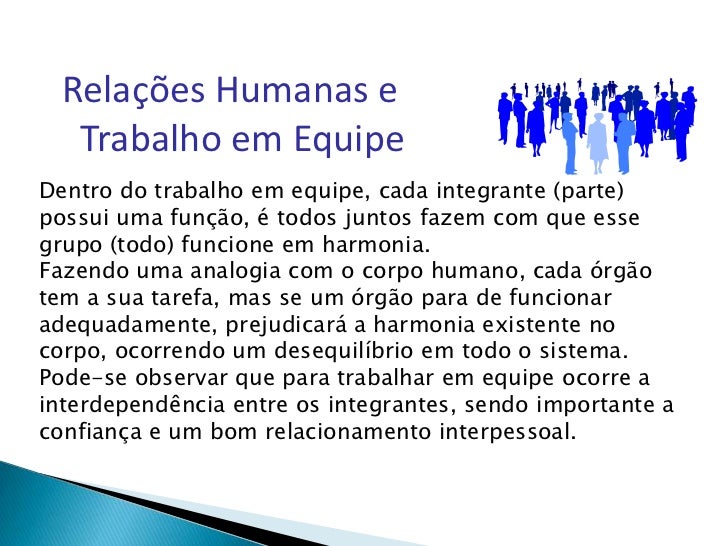 Relações Humanas e Trabalho em Equipe

Dentro do trabalho em equipe, cada integrante (parte) possui uma função, é todos juntos fazem com que esse grupo (todo) funcione em harmonia.
Fazendo uma analogia com o corpo humano, cada órgão tem a sua tarefa, mas se um órgão para de funcionar adequadamente, prejudicará a harmonia existente no corpo, ocorrendo um desequilíbrio em todo o sistema.
Pode-se observar que para trabalhar em equipe ocorre a interdependência entre os integrantes, sendo importante a confiança e um bom relacionamento interpessoal.